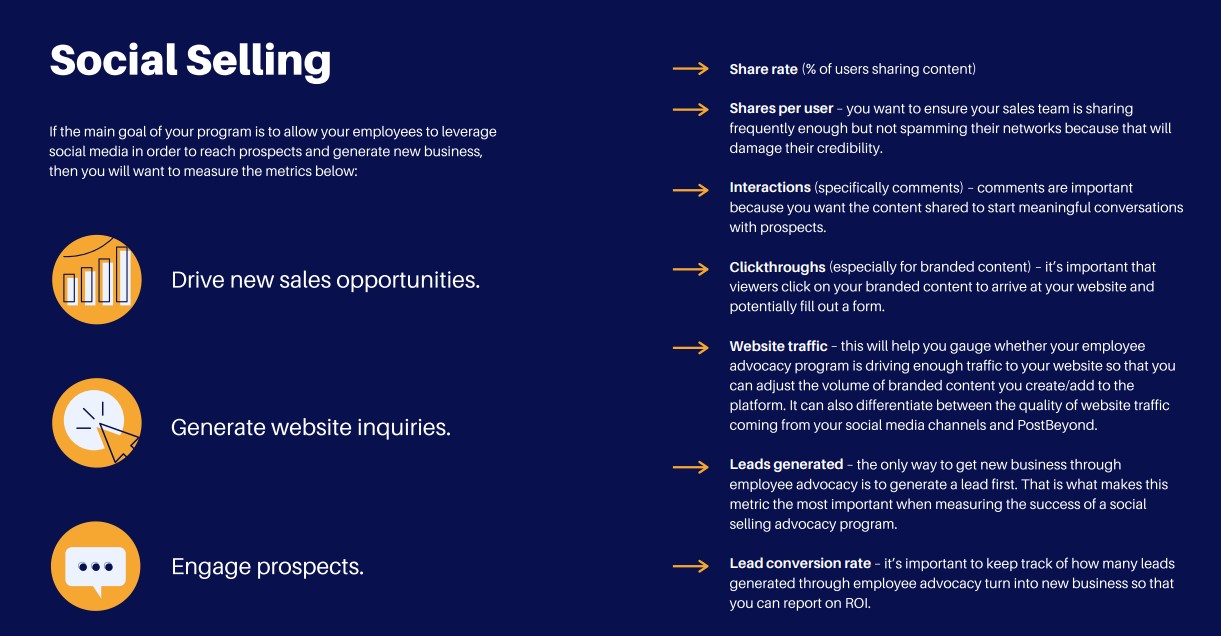 Social Selling

If the main goal of your program is to allow your employees to leverage social media in order to reach prospects and generate new business, then you will want to measure the metrics below:

Drive new sales opportunities.

Generate website inquiries.

Engage prospects.

Share rate (% of users sharing content)

Shares per user – you want to ensure your sales team is sharing frequently enough but not spamming their networks because that will damage their credibility.

Interactions (specifically comments) – comments are important because you want the content shared to start meaningful conversations with prospects.

Clickthroughs (especially for branded content) – it's important that viewers click on your branded content to arrive at your website and potentially fill out a form.

Website traffic – this will help you gauge whether your employee advocacy program is driving enough traffic to your website so that you can adjust the volume of branded content you create/add to the platform. It can also differentiate between the quality of website traffic coming from your social media channels and PostBeyond.

Leads generated – the only way to get new business through employee advocacy is to generate a lead first. That is what makes this metric the most important when measuring the success of a social selling advocacy program.

Lead conversion rate – it's important to keep track of how many leads generated through employee advocacy turn into new business so that you can report on ROI.